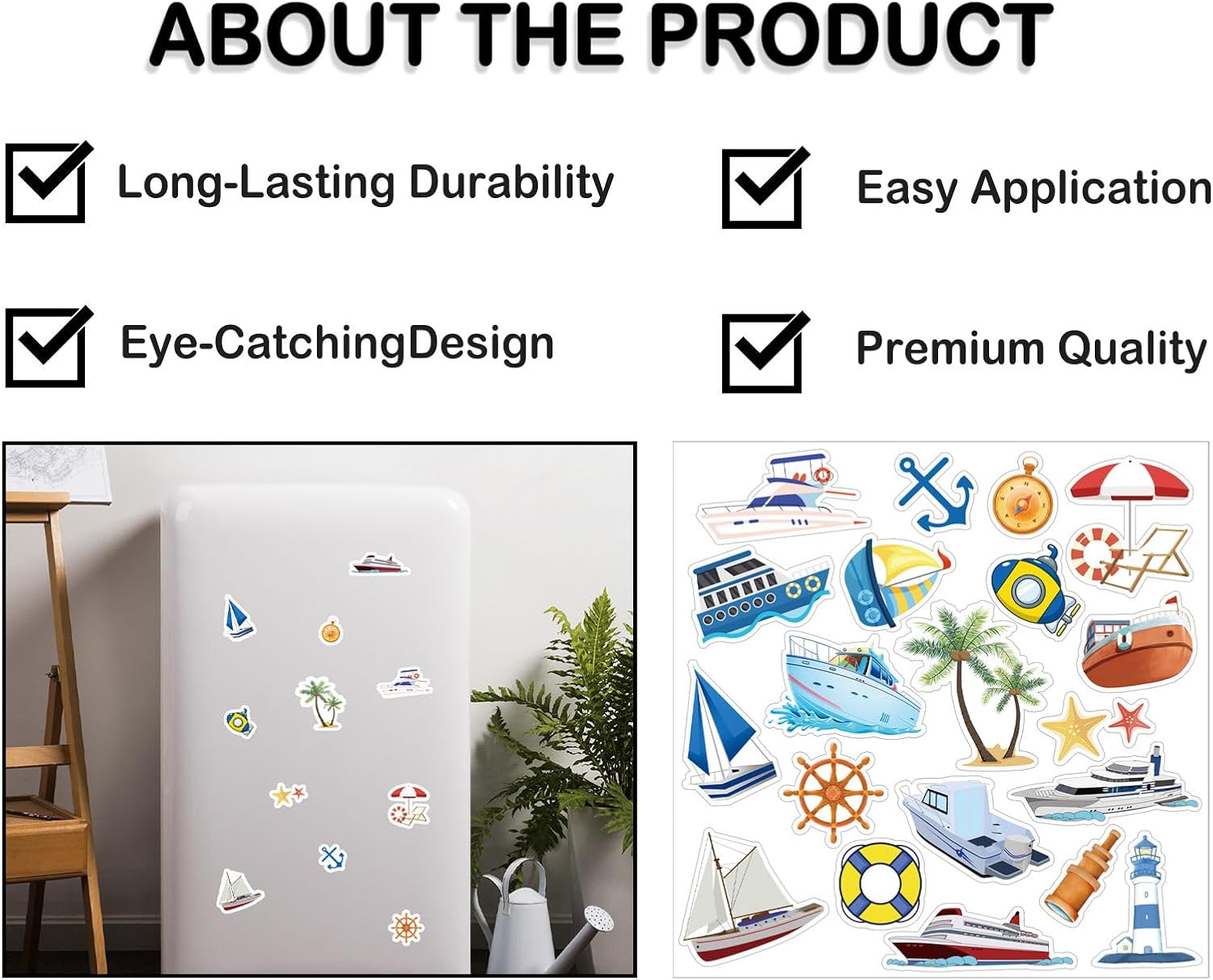 ABOUT THE PRODUCT

Long-Lasting Durability

Easy Application

Eye-CatchingDesign

Premium Quality